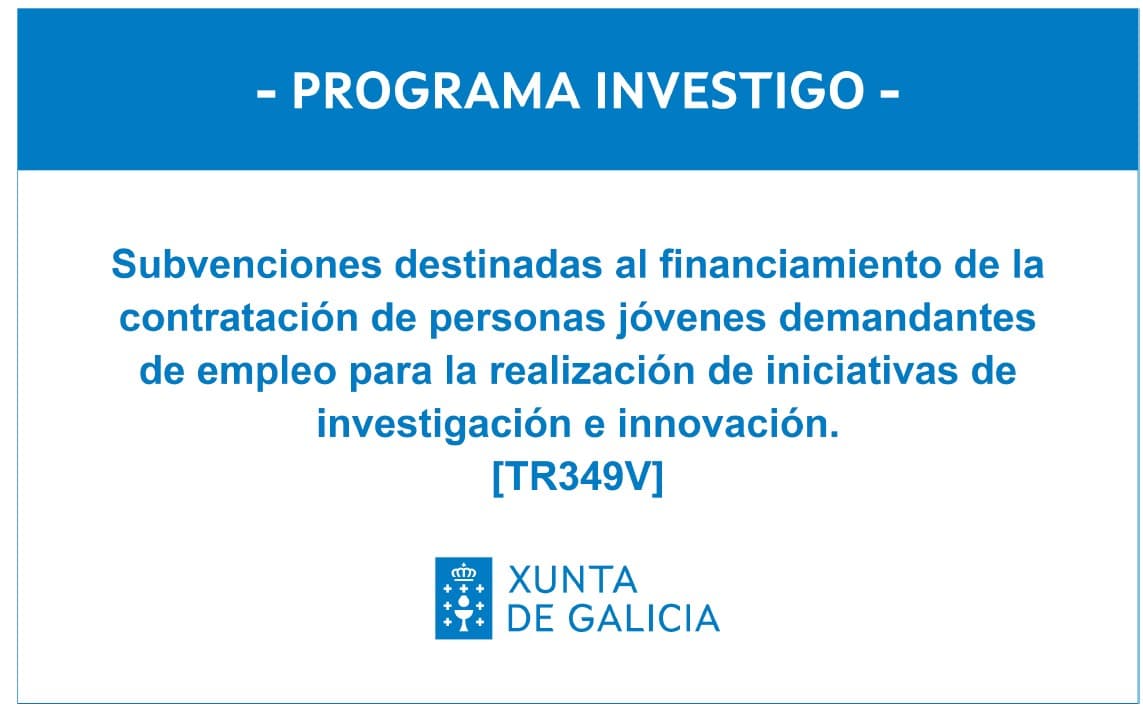 - PROGRAMA INVESTIGO -

Subvenciones destinadas al financiamiento de la contratación de personas jóvenes demandantes de empleo para la realización de iniciativas de investigación e innovación.
[TR349V]

XUNTA
DE GALICIA